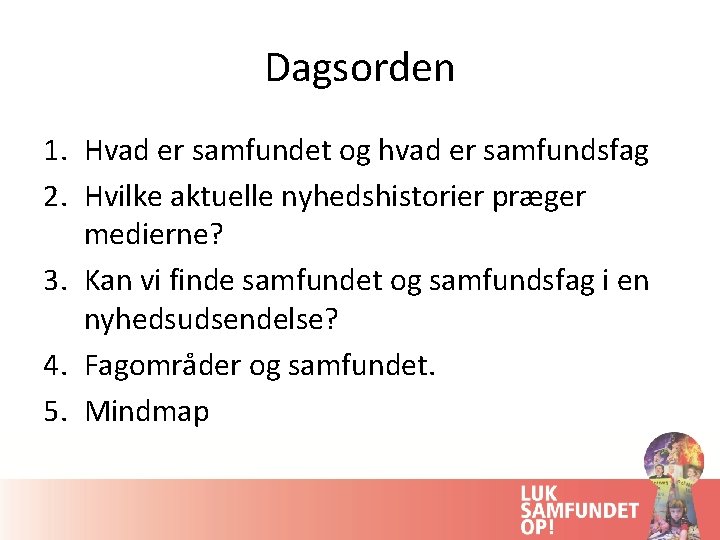 Dagsorden

1. Hvad er samfundet og hvad er samfundsfag
2. Hvilke aktuelle nyhedshistorier præger medierne?
3. Kan vi finde samfundet og samfundsfag i en nyhedsudsendelse?
4. Fagområder og samfundet.
5. Mindmap

LUK SAMFUNDET OP!